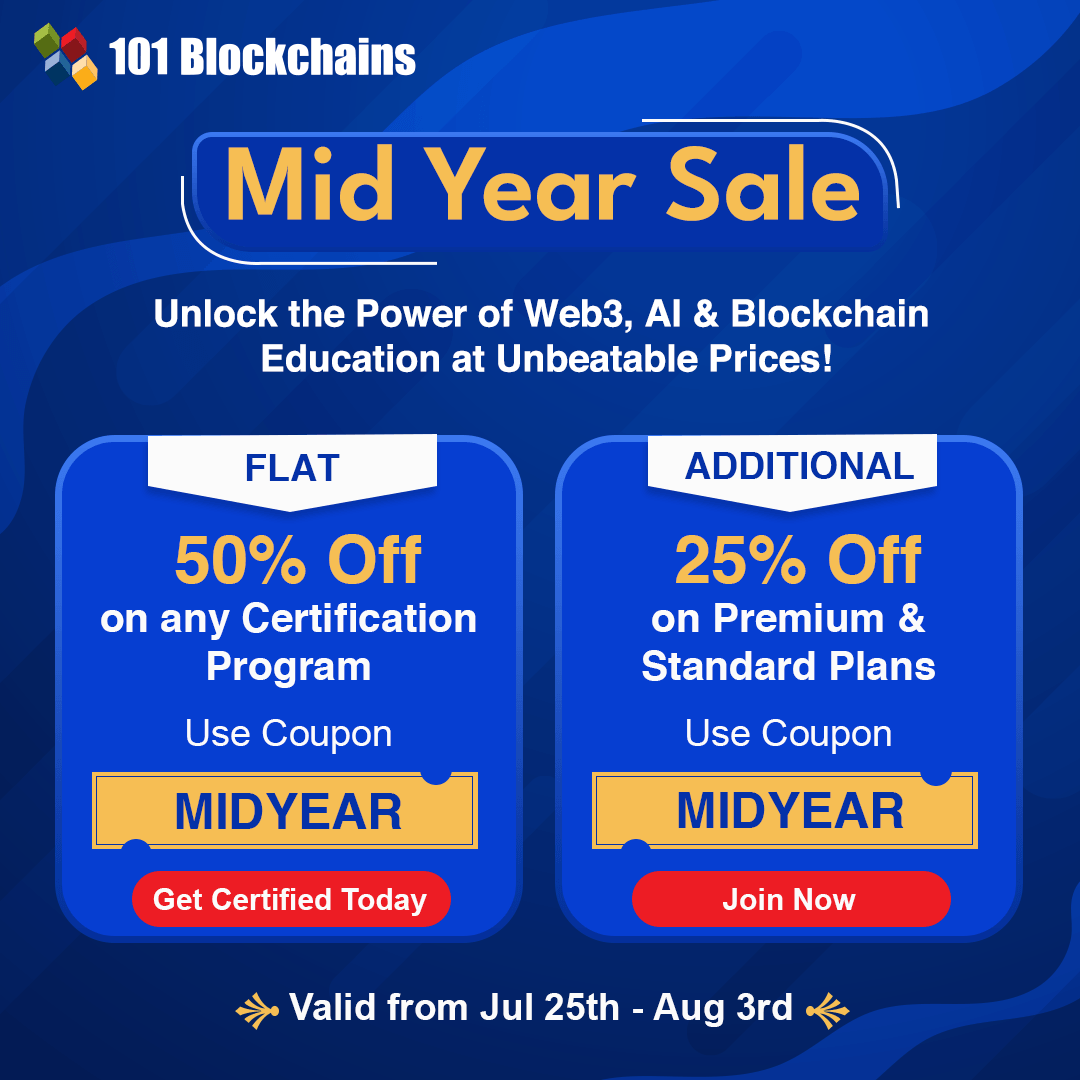 101 Blockchains

Mid Year Sale

Unlock the Power of Web3, AI & Blockchain Education at Unbeatable Prices!

FLAT

50% Off
on any Certification Program

Use Coupon

MIDYEAR

Get Certified Today

ADDITIONAL

25% Off
on Premium & Standard Plans

Use Coupon

MIDYEAR

Join Now

Valid from Jul 25th - Aug 3rd